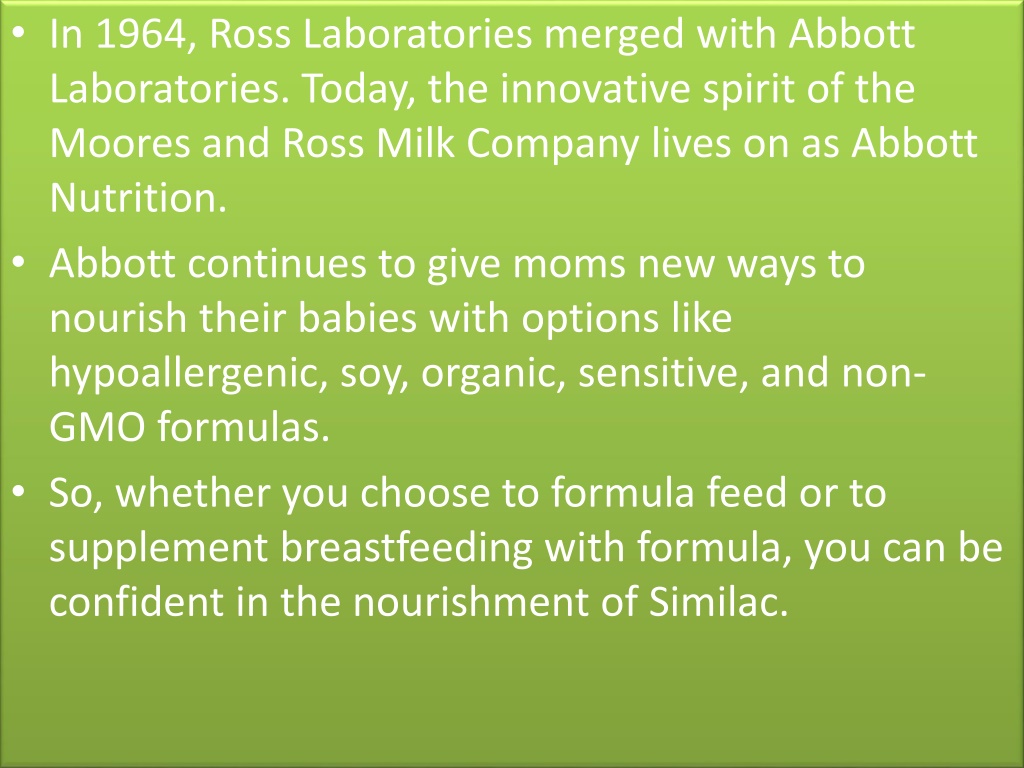 • In 1964, Ross Laboratories merged with Abbott Laboratories. Today, the innovative spirit of the Moores and Ross Milk Company lives on as Abbott Nutrition.
• Abbott continues to give moms new ways to nourish their babies with options like hypoallergenic, soy, organic, sensitive, and non-GMO formulas.
• So, whether you choose to formula feed or to supplement breastfeeding with formula, you can be confident in the nourishment of Similac.